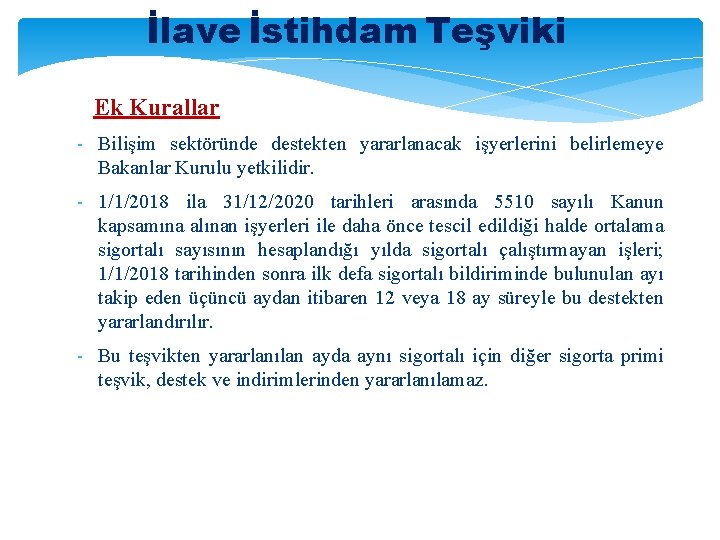 İlave İstihdam Teşviki

Ek Kurallar

- Bilişim sektöründe destekten yararlanacak işyerlerini belirlemeye Bakanlar Kurulu yetkilidir.

- 1/1/2018 ila 31/12/2020 tarihleri arasında 5510 sayılı Kanun kapsamına alınan işyerleri ile daha önce tescil edildiği halde ortalama sigortalı sayısının hesaplandığı yılda sigortalı çalıştırmayan işleri; 1/1/2018 tarihinden sonra ilk defa sigortalı bildiriminde bulunulan ayı takip eden üçüncü aydan itibaren 12 veya 18 ay süreyle bu destekten yararlandırılır.

- Bu teşvikten yararlanılan ayda aynı sigortalı için diğer sigorta primi teşvik, destek ve indirimlerinden yararlanılamaz.